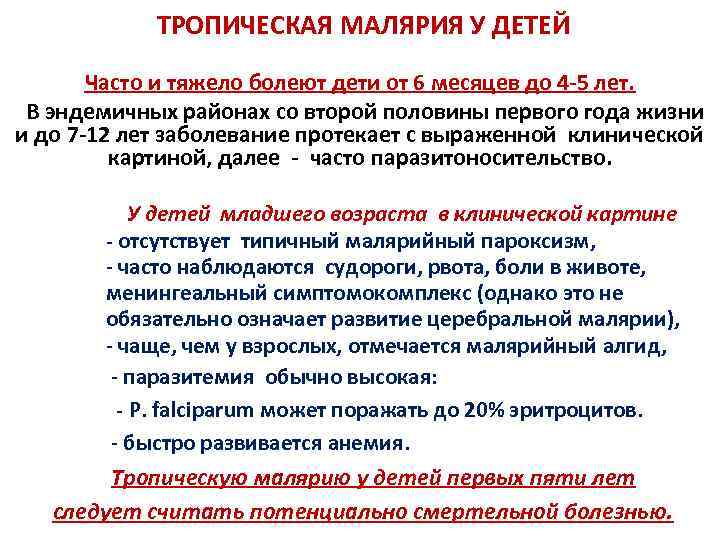 ТРОПИЧЕСКАЯ МАЛЯРИЯ У ДЕТЕЙ

Часто и тяжело болеют дети от 6 месяцев до 4-5 лет.

В эндемичных районах со второй половины первого года жизни и до 7-12 лет заболевание протекает с выраженной клинической картиной, далее - часто паразитоносительство.

У детей младшего возраста в клинической картине
- отсутствует типичный малярийный пароксизм,
- часто наблюдаются судороги, рвота, боли в животе, менингеальный симптомокомплекс (однако это не обязательно означает развитие церебральной малярии),
- чаще, чем у взрослых, отмечается малярийный алгид,
- паразитемия обычно высокая:
- P. falciparum может поражать до 20% эритроцитов.
- быстро развивается анемия.

Тропическую малярию у детей первых пяти лет следует считать потенциально смертельной болезнью.